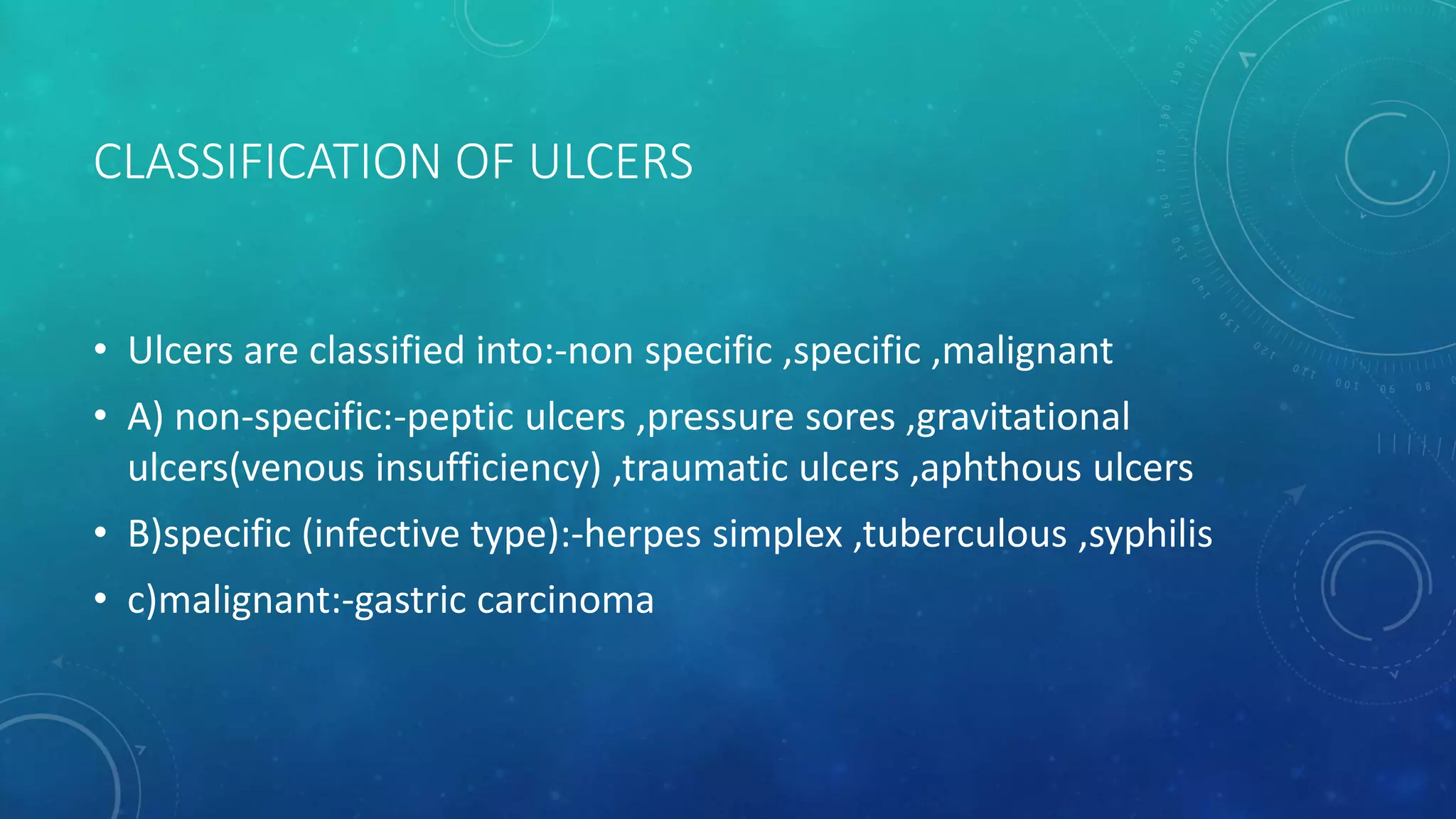 CLASSIFICATION OF ULCERS

• Ulcers are classified into:-non specific ,specific ,malignant

• A) non-specific:-peptic ulcers ,pressure sores ,gravitational ulcers(venous insufficiency) ,traumatic ulcers ,aphthous ulcers

• B)specific (infective type):-herpes simplex ,tuberculous ,syphilis

• c)malignant:-gastric carcinoma